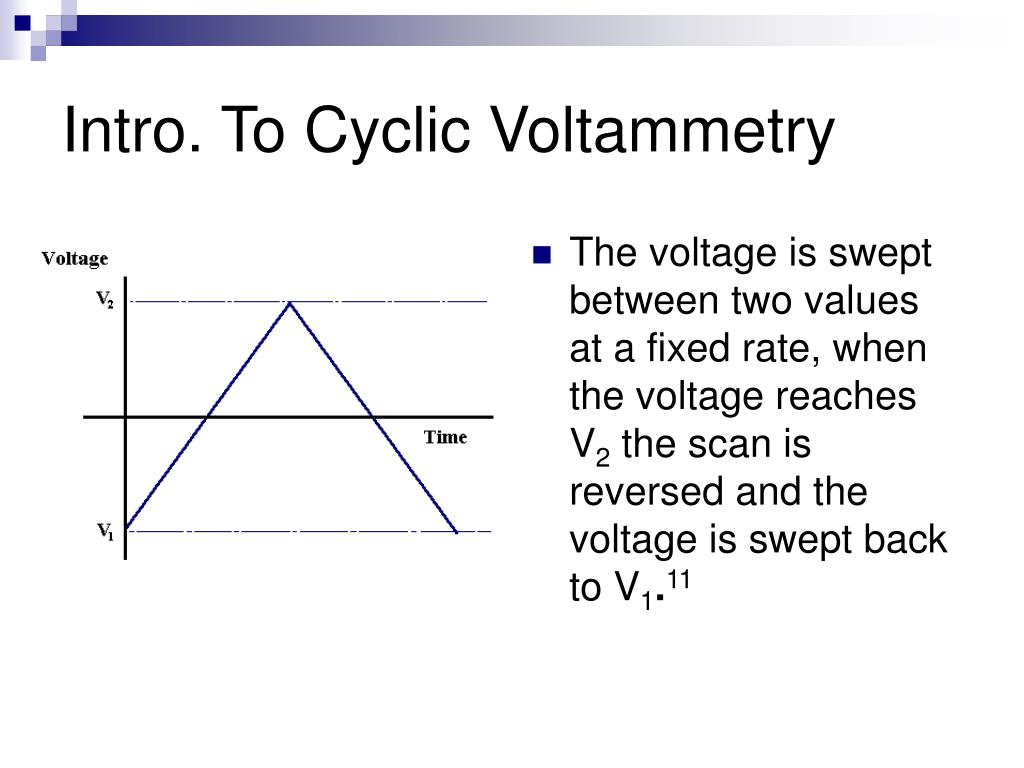 Intro. To Cyclic Voltammetry

Voltage

$V_2$

Time

$V_1$

The voltage is swept between two values at a fixed rate, when the voltage reaches $V_2$ the scan is reversed and the voltage is swept back to $V_1$.$^{11}$